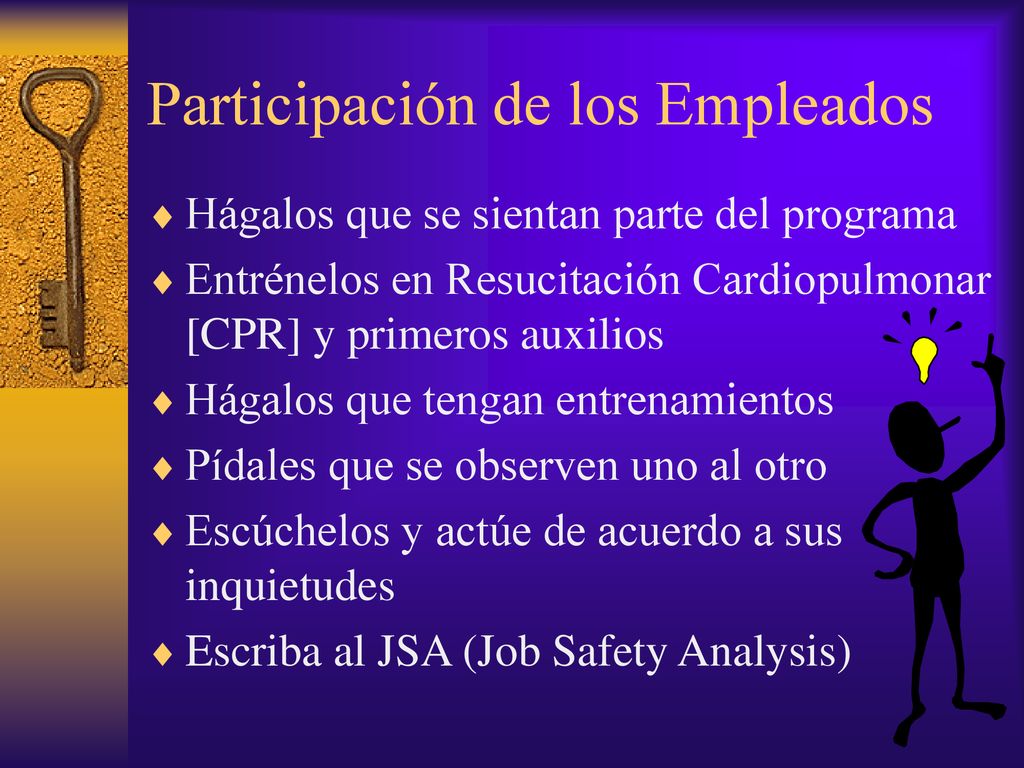 Participación de los Empleados

♦ Hágalos que se sientan parte del programa
♦ Entrénelos en Resucitación Cardiopulmonar [CPR] y primeros auxilios
♦ Hágalos que tengan entrenamientos
♦ Pídales que se observen uno al otro
♦ Escúchelos y actúe de acuerdo a sus inquietudes
♦ Escriba al JSA (Job Safety Analysis)